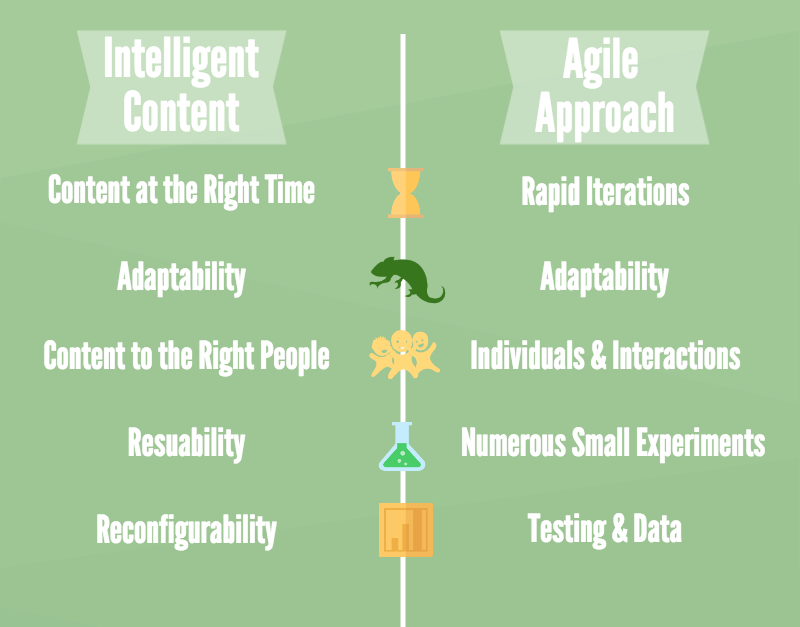 Intelligent Content

Content at the Right Time

Adaptability

Content to the Right People

Resuability

Reconfigurability

Agile Approach

Rapid Iterations

Adaptability

Individuals & Interactions

Numerous Small Experiments

Testing & Data